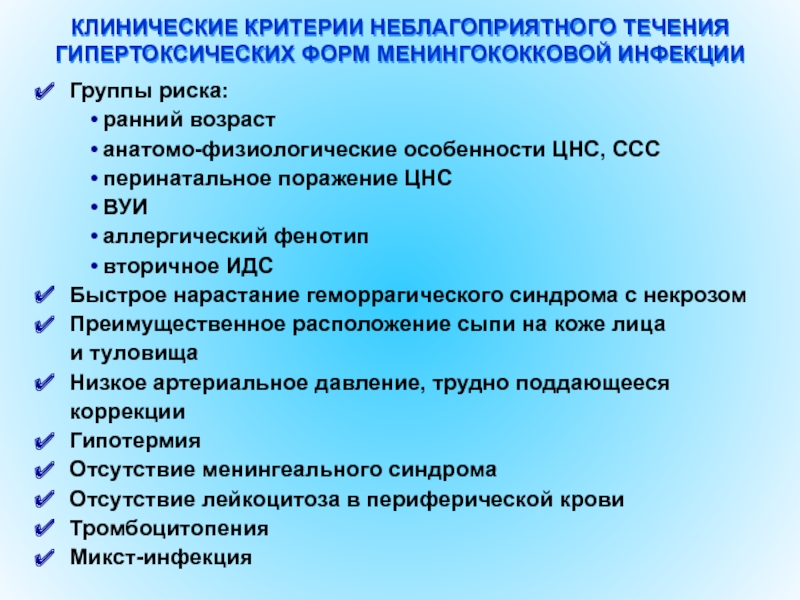 КЛИНИЧЕСКИЕ КРИТЕРИИ НЕБЛАГОПРИЯТНОГО ТЕЧЕНИЯ ГИПЕРТОКСИЧЕСКИХ ФОРМ МЕНИНГОКОККОВОЙ ИНФЕКЦИИ

✔ Группы риска:
• ранний возраст
• анатомо-физиологические особенности ЦНС, ССС
• перинатальное поражение ЦНС
• ВУИ
• аллергический фенотип
• вторичное ИДС
✔ Быстрое нарастание геморрагического синдрома с некрозом
✔ Преимущественное расположение сыпи на коже лица и туловища
✔ Низкое артериальное давление, трудно поддающееся коррекции
✔ Гипотермия
✔ Отсутствие менингеального синдрома
✔ Отсутствие лейкоцитоза в периферической крови
✔ Тромбоцитопения
✔ Микст-инфекция